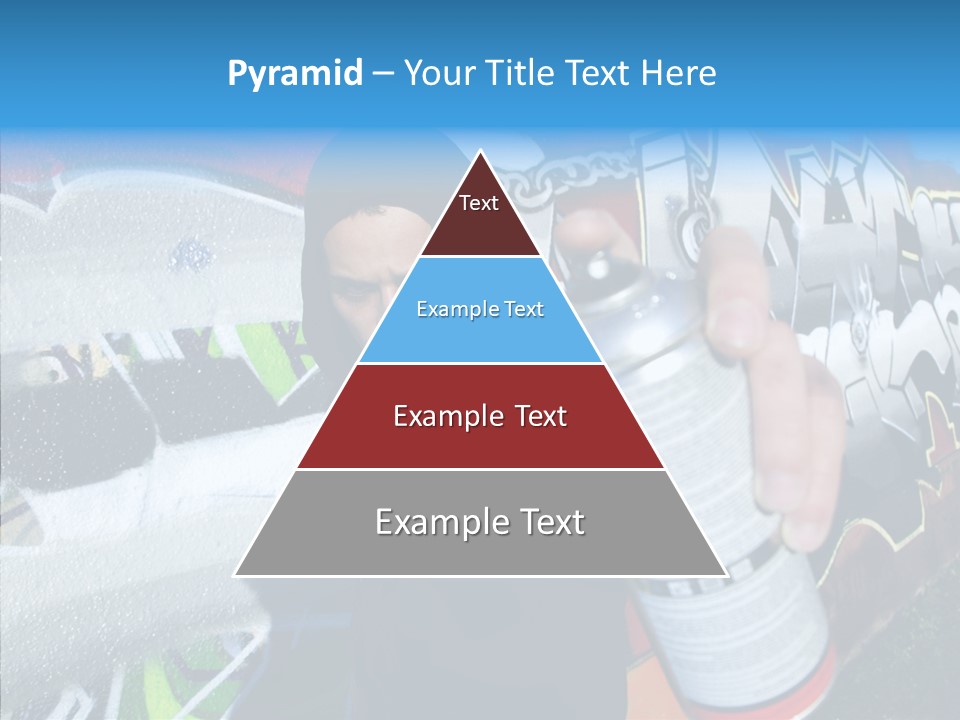 Pyramid – Your Title Text Here

Text

Example Text

Example Text

Example Text